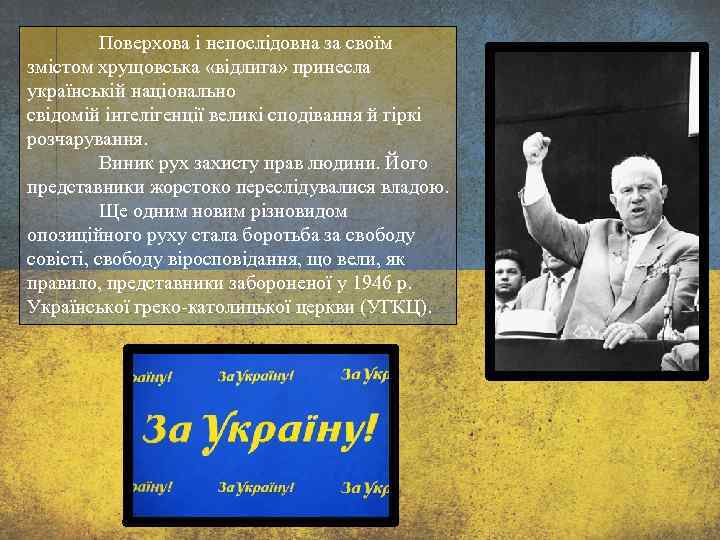 Поверхова і непослідовна за своїм змістом хрущовська «відлига» принесла українській національно свідомій інтелігенції великі сподівання й гіркі розчарування.

Виник рух захисту прав людини. Його представники жорстоко переслідувалися владою.

Ще одним новим різновидом опозиційного руху стала боротьба за свободу совісті, свободу віросповідання, що вели, як правило, представники забороненої у 1946 р. Української греко-католицької церкви (УГКЦ).

раїну! За Україну! За Укр

За Україну!

раїну! За Україну! За Укр